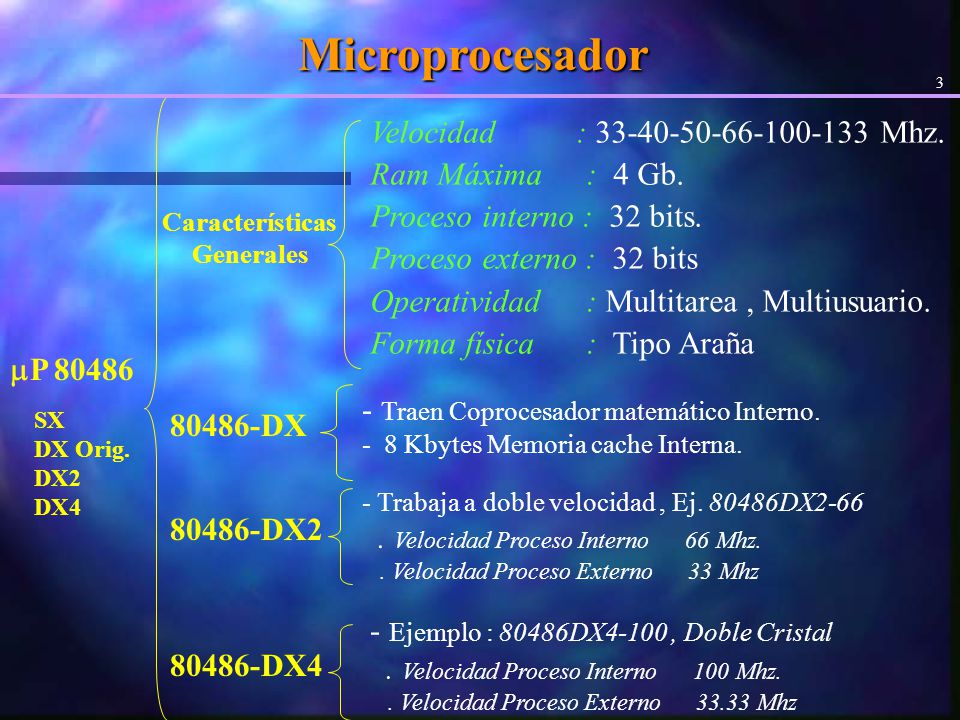 Microprocesador

3

μP 80486

SX
DX Orig.
DX2
DX4

Características Generales

Velocidad : 33-40-50-66-100-133 Mhz.
Ram Máxima : 4 Gb.
Proceso interno : 32 bits.
Proceso externo : 32 bits
Operatividad : Multitarea , Multiusuario.
Forma física : Tipo Araña

80486-DX

- Traen Coprocesador matemático Interno.
- 8 Kbytes Memoria cache Interna.

80486-DX2

- Trabaja a doble velocidad , Ej. 80486DX2-66
. Velocidad Proceso Interno 66 Mhz.
. Velocidad Proceso Externo 33 Mhz

80486-DX4

- Ejemplo : 80486DX4-100 , Doble Cristal
. Velocidad Proceso Interno 100 Mhz.
. Velocidad Proceso Externo 33.33 Mhz